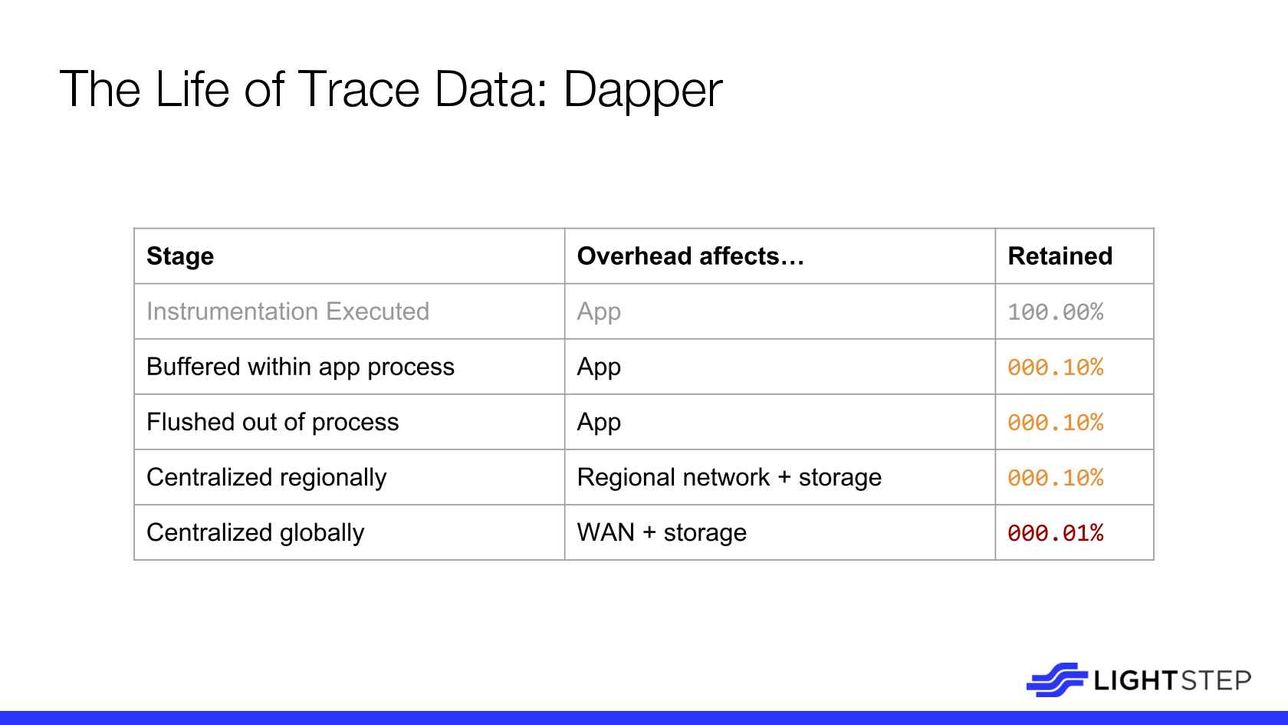 The Life of Trace Data: Dapper

| Stage | Overhead affects… | Retained |
|---|---|---|
| Instrumentation Executed | App | 100.00% |
| Buffered within app process | App | 000.10% |
| Flushed out of process | App | 000.10% |
| Centralized regionally | Regional network + storage | 000.10% |
| Centralized globally | WAN + storage | 000.01% |

LIGHTSTEP